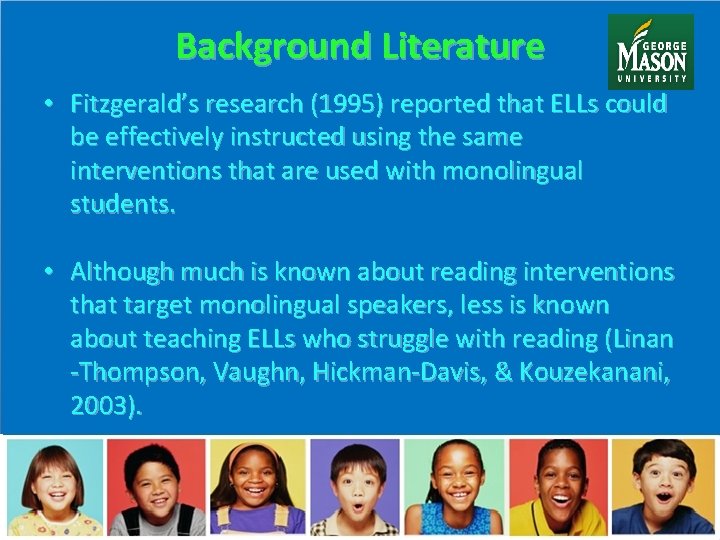 Background Literature

GEORGE MASON UNIVERSITY

• Fitzgerald's research (1995) reported that ELLs could be effectively instructed using the same interventions that are used with monolingual students.

• Although much is known about reading interventions that target monolingual speakers, less is known about teaching ELLs who struggle with reading (Linan -Thompson, Vaughn, Hickman-Davis, & Kouzekanani, 2003).